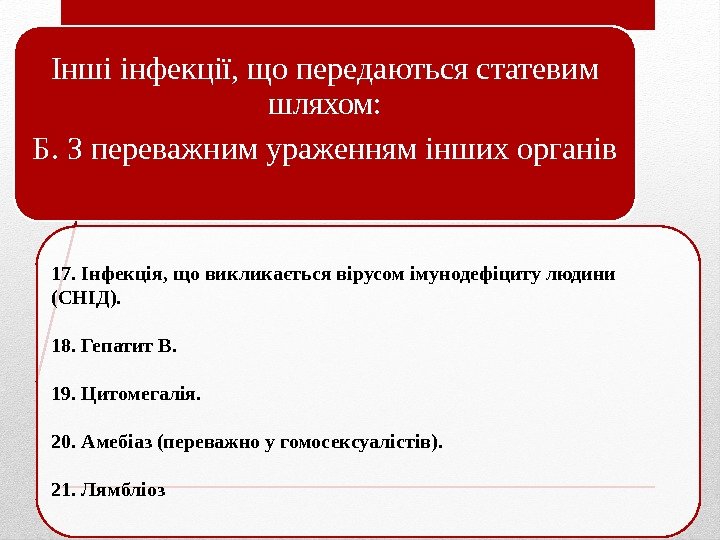 Інші інфекції, що передаються статевим шляхом:

Б. З переважним ураженням інших органів

17. Інфекція, що викликається вірусом імунодефіциту людини (СНІД).

18. Гепатит В.

19. Цитомегалія.

20. Амебіаз (переважно у гомосексуалістів).

21. Лямбліоз